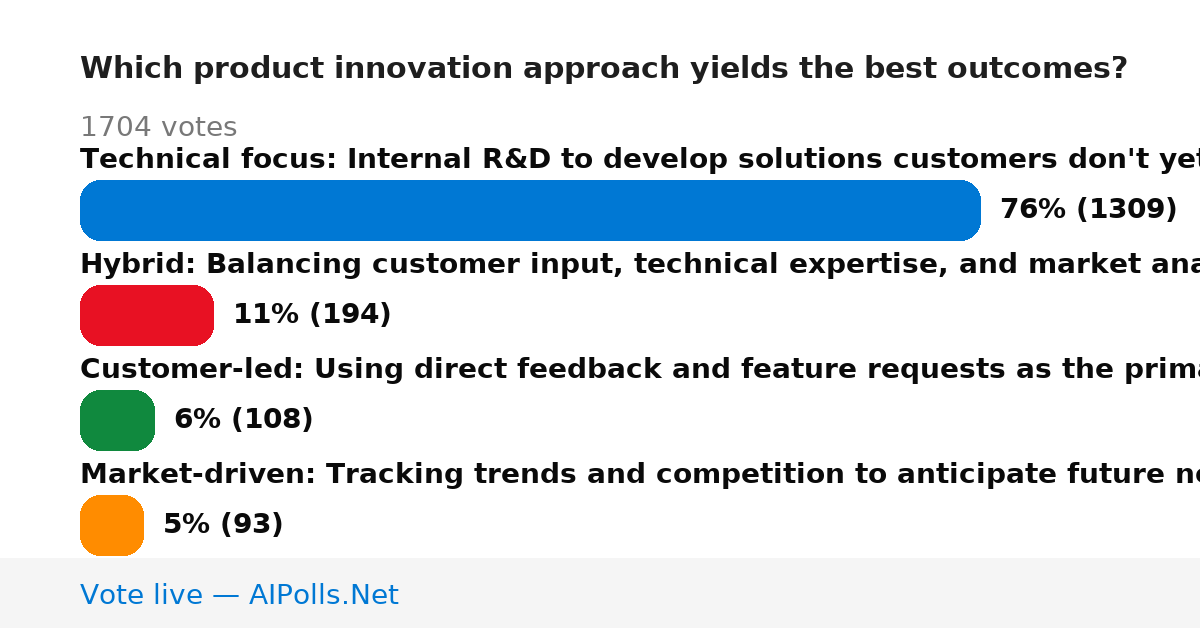 Which product innovation approach yields the best outcomes?

1704 votes

Technical focus: Internal R&D to develop solutions customers don't yet

76% (1309)

Hybrid: Balancing customer input, technical expertise, and market ana

11% (194)

Customer-led: Using direct feedback and feature requests as the prima

6% (108)

Market-driven: Tracking trends and competition to anticipate future ne

5% (93)

Vote live — AIPolls.Net